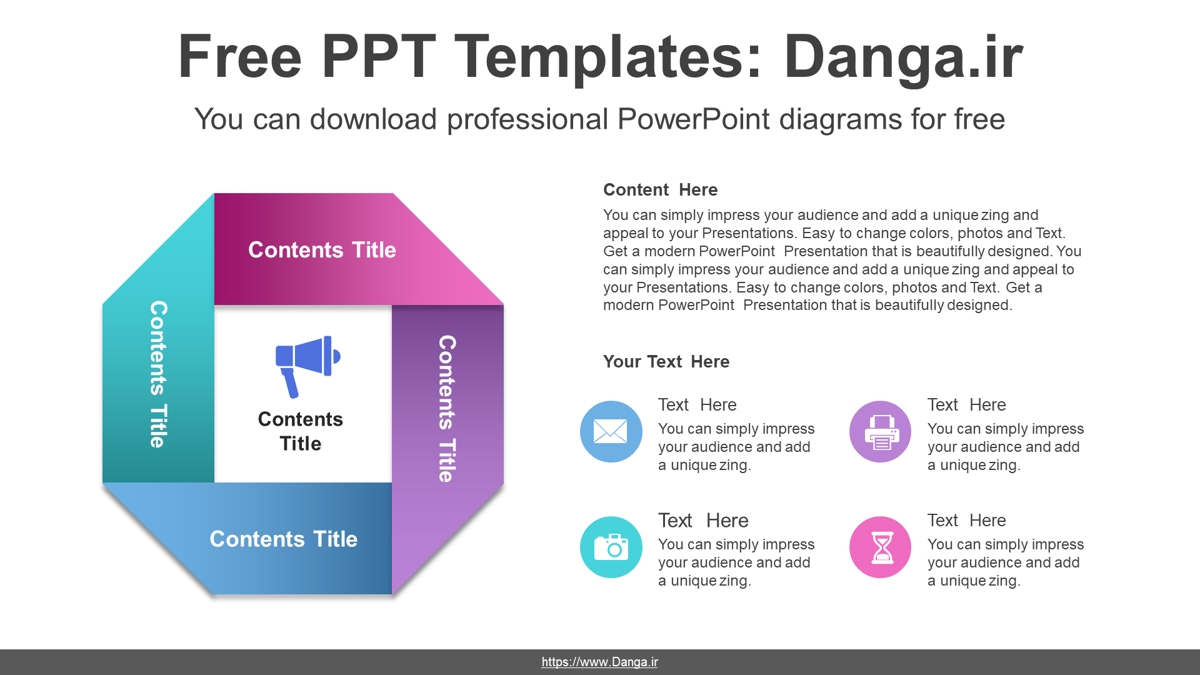 Free PPT Templates: Danga.ir

You can download professional PowerPoint diagrams for free

Contents Title

Contents Title

Contents Title

Contents Title

Contents Title

Content Here

You can simply impress your audience and add a unique zing and appeal to your Presentations. Easy to change colors, photos and Text. Get a modern PowerPoint Presentation that is beautifully designed. You can simply impress your audience and add a unique zing and appeal to your Presentations. Easy to change colors, photos and Text. Get a modern PowerPoint Presentation that is beautifully designed.

Your Text Here

Text Here
You can simply impress your audience and add a unique zing.

Text Here
You can simply impress your audience and add a unique zing.

Text Here
You can simply impress your audience and add a unique zing.

Text Here
You can simply impress your audience and add a unique zing.

https://www.Danga.ir